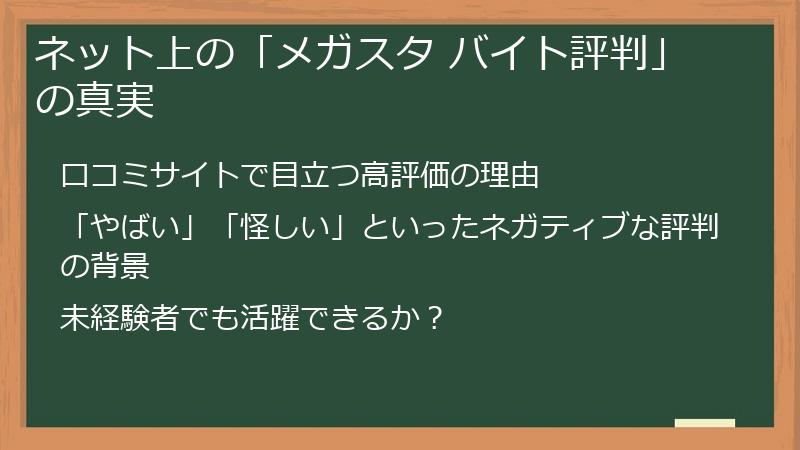 ネット上の「メガスタ バイト評判」の真実

口コミサイトで目立つ高評価の理由

「やばい」「怪しい」といったネガティブな評判の背景

未経験者でも活躍できるか？